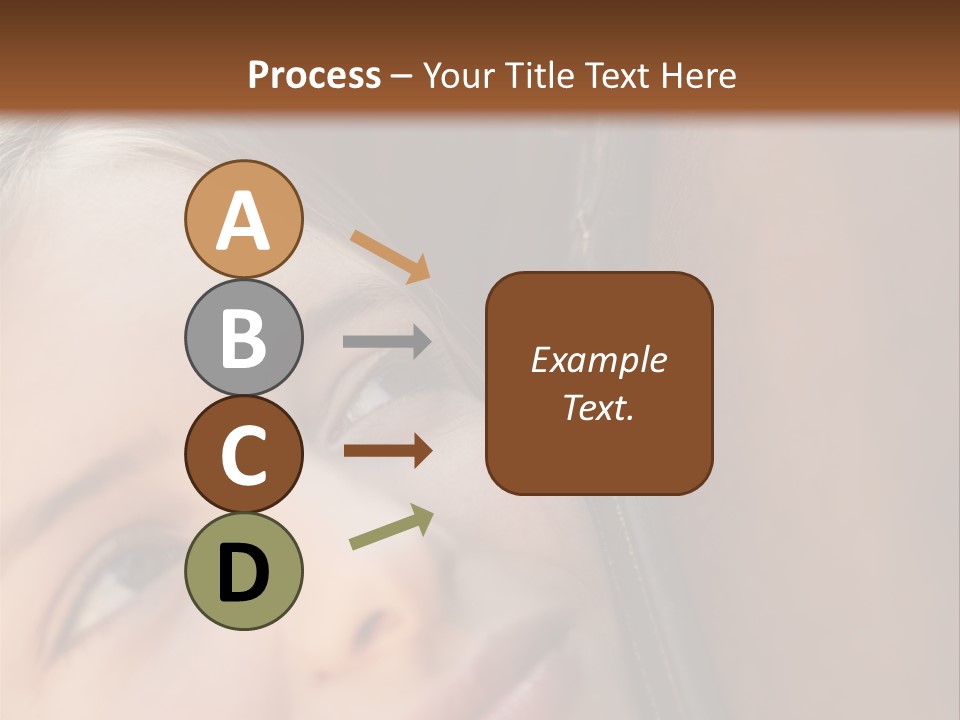 Process – Your Title Text Here

A
B
C
D

Example Text.